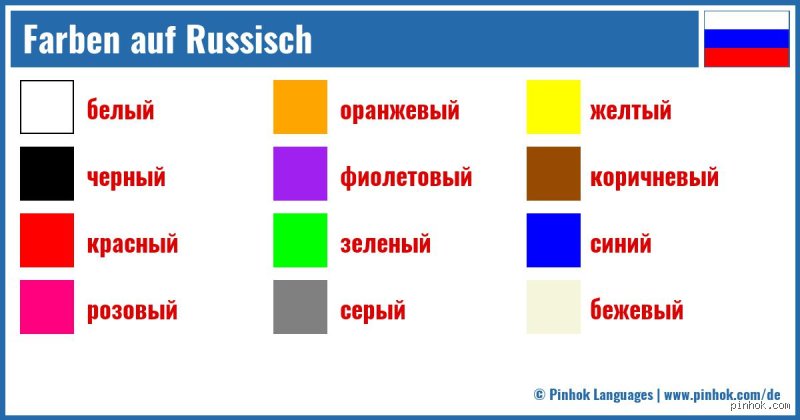 Farben auf Russisch

белый
черный
красный
розовый

оранжевый
фиолетовый
зеленый
серый

желтый
коричневый
синий
бежевый

© Pinhok Languages | www.pinhok.com/de
pinhok.com